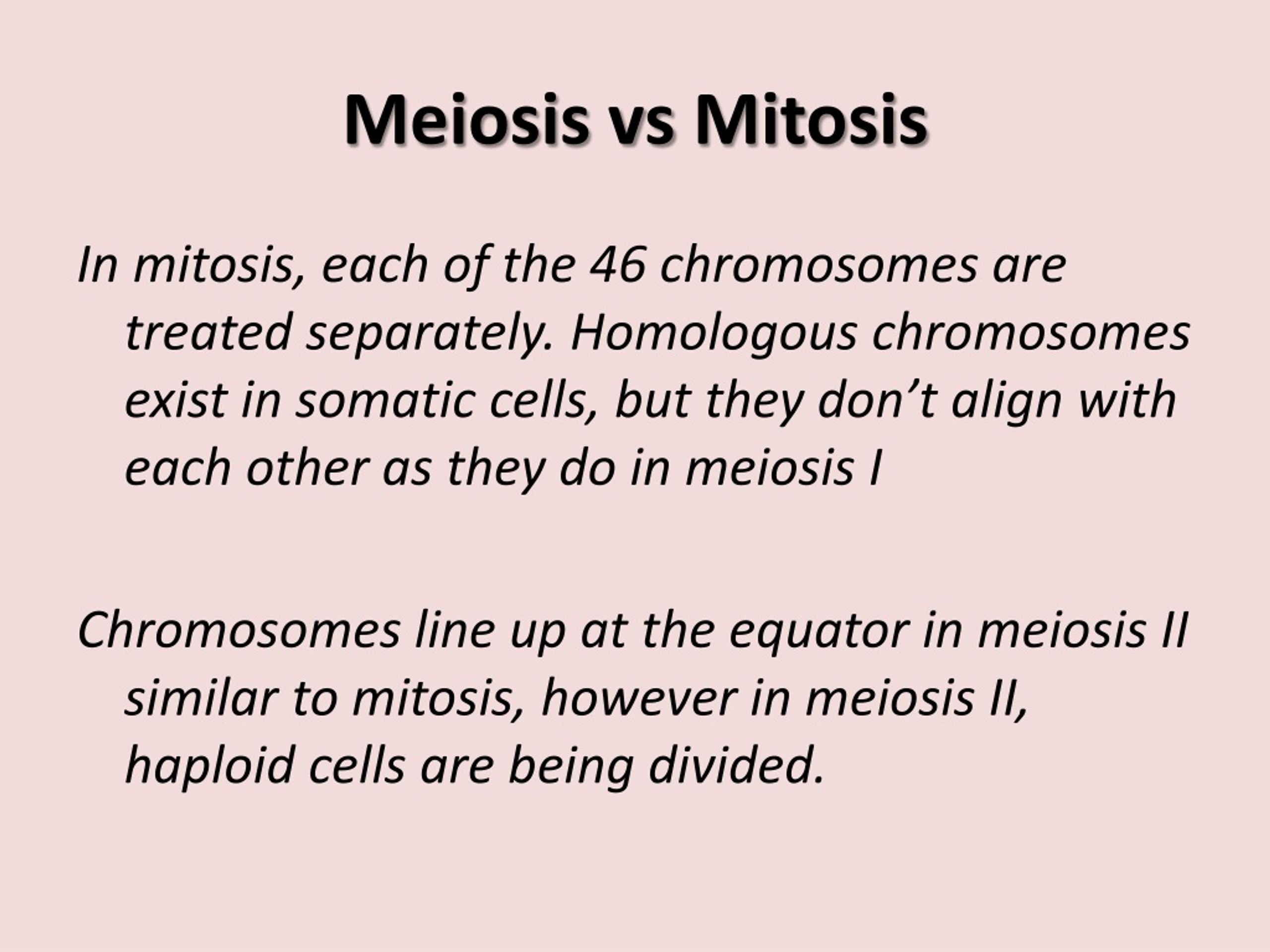 Meiosis vs Mitosis

In mitosis, each of the 46 chromosomes are treated separately. Homologous chromosomes exist in somatic cells, but they don’t align with each other as they do in meiosis I

Chromosomes line up at the equator in meiosis II similar to mitosis, however in meiosis II, haploid cells are being divided.